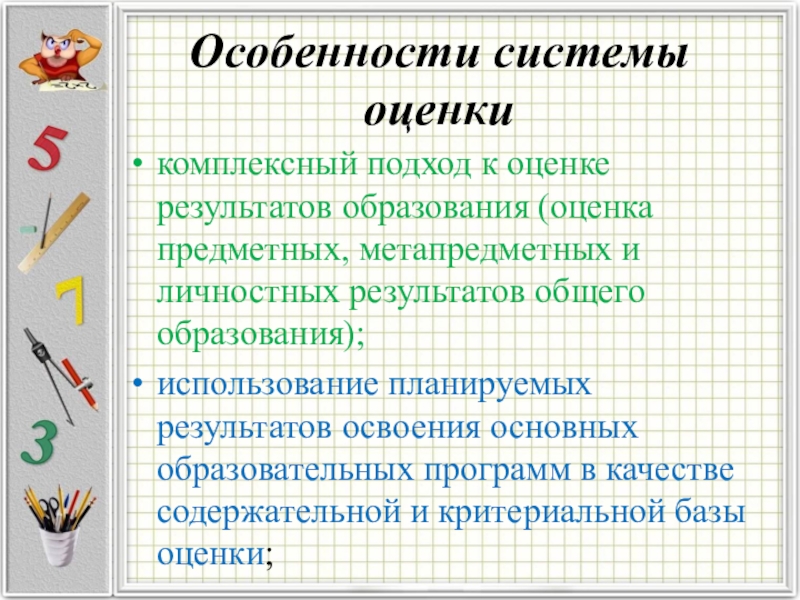 5

7

3

Особенности системы оценки

• комплексный подход к оценке результатов образования (оценка предметных, метапредметных и личностных результатов общего образования);

• использование планируемых результатов освоения основных образовательных программ в качестве содержательной и критериальной базы оценки;